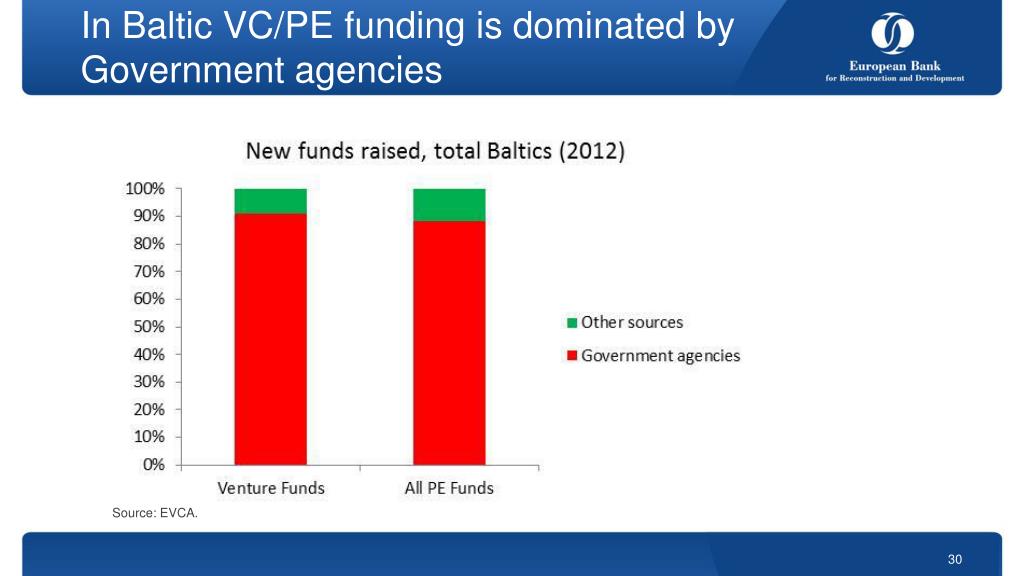 In Baltic VC/PE funding is dominated by Government agencies

European Bank
for Reconstruction and Development

New funds raised, total Baltics (2012)

100%
90%
80%
70%
60%
50%
40%
30%
20%
10%
0%

Venture Funds
All PE Funds

Other sources
Government agencies

Source: EVCA.

30